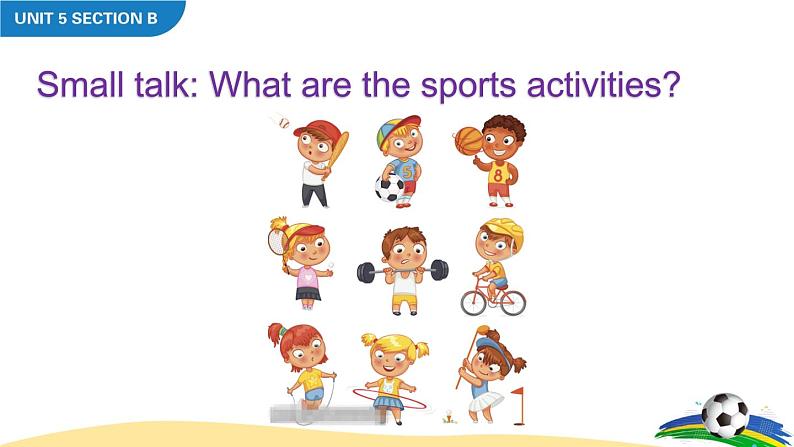 UNIT 5 SECTION B

Small talk: What are the sports activities?

5

8